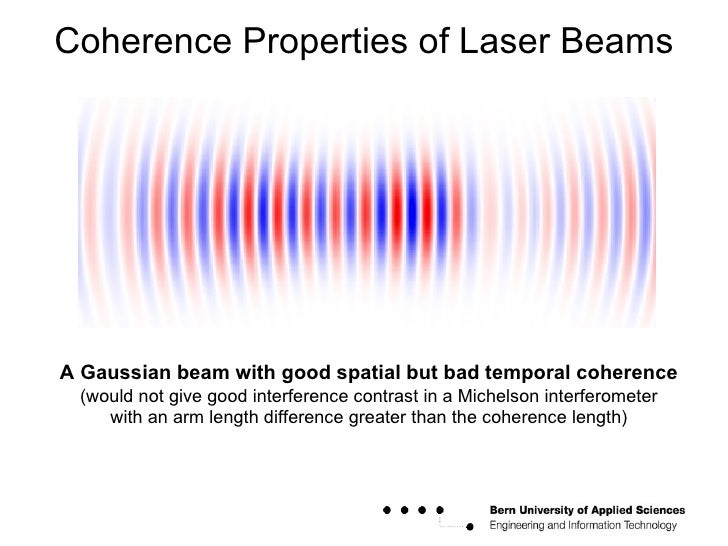 Coherence Properties of Laser Beams

A Gaussian beam with good spatial but bad temporal coherence
(would not give good interference contrast in a Michelson interferometer with an arm length difference greater than the coherence length)

Bern University of Applied Sciences
Engineering and Information Technology